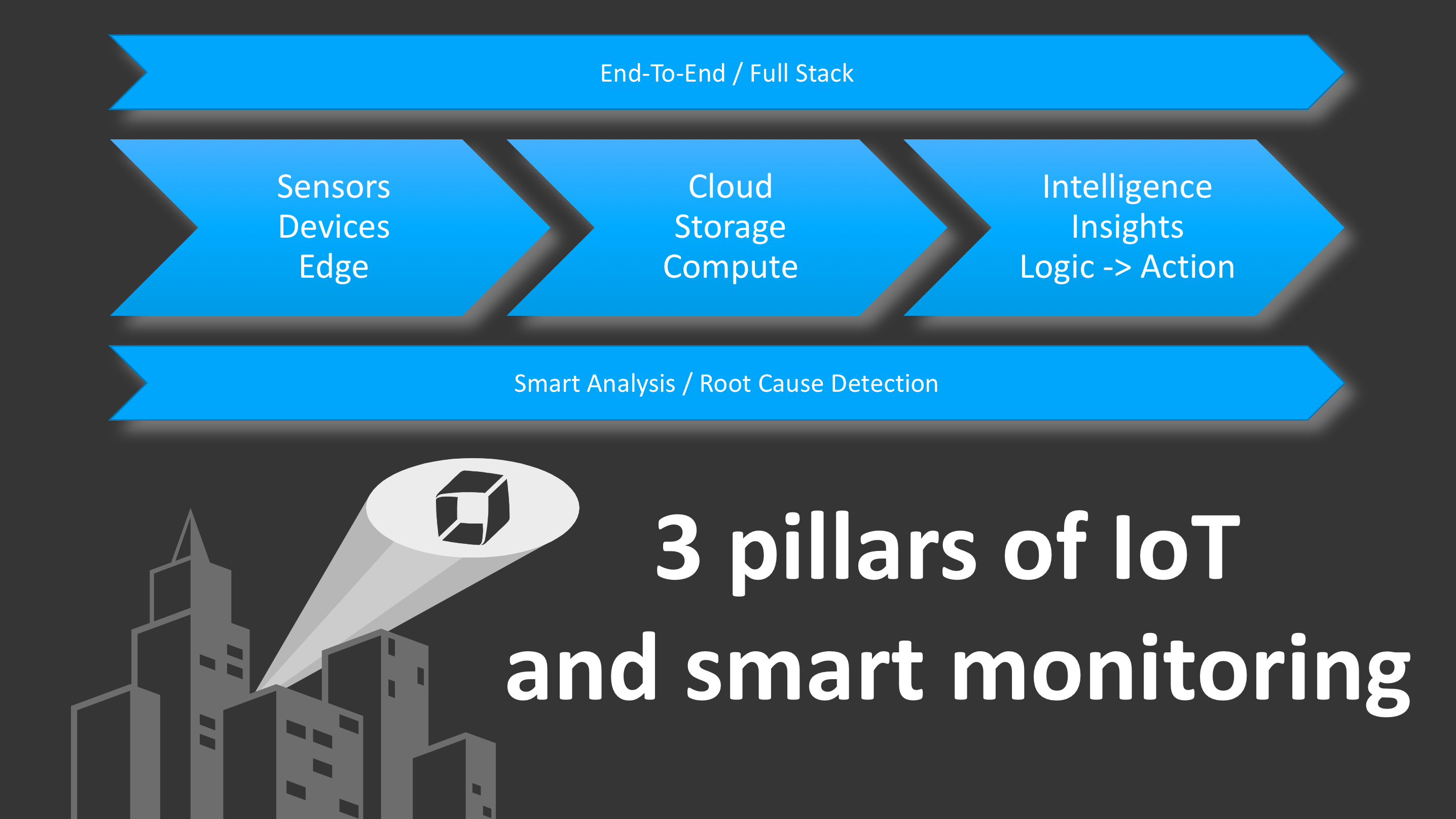 End-To-End / Full Stack

Sensors
Devices
Edge

Cloud
Storage
Compute

Intelligence
Insights
Logic -> Action

Smart Analysis / Root Cause Detection

3 pillars of IoT
and smart monitoring